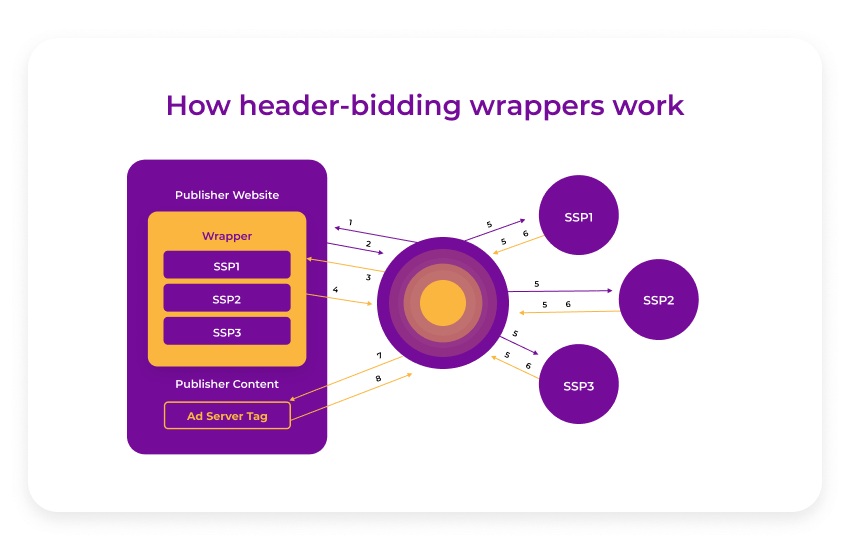 How header-bidding wrappers work

Publisher Website

Wrapper

SSP1

SSP2

SSP3

Publisher Content

Ad Server Tag

1

2

3

4

7

8

5

5 6

SSP1

5

5 6

SSP2

5

5 6

SSP3